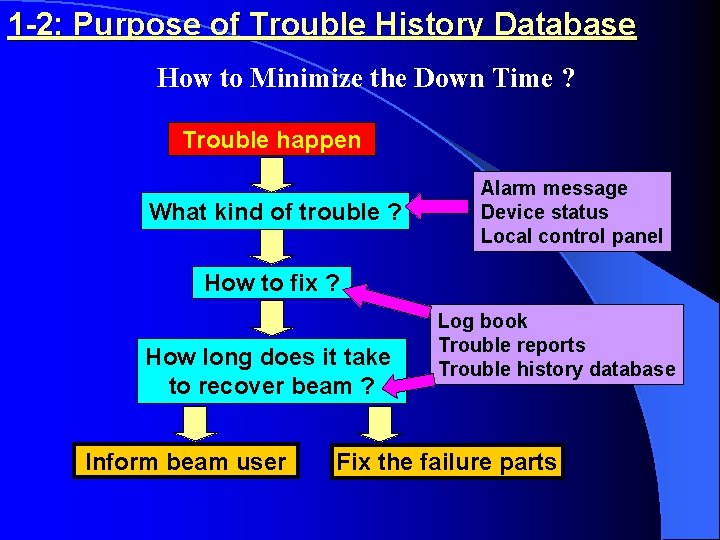 1-2: Purpose of Trouble History Database

How to Minimize the Down Time ?

Trouble happen

What kind of trouble ?

Alarm message
Device status
Local control panel

How to fix ?

Log book
Trouble reports
Trouble history database

How long does it take to recover beam ?

Inform beam user

Fix the failure parts